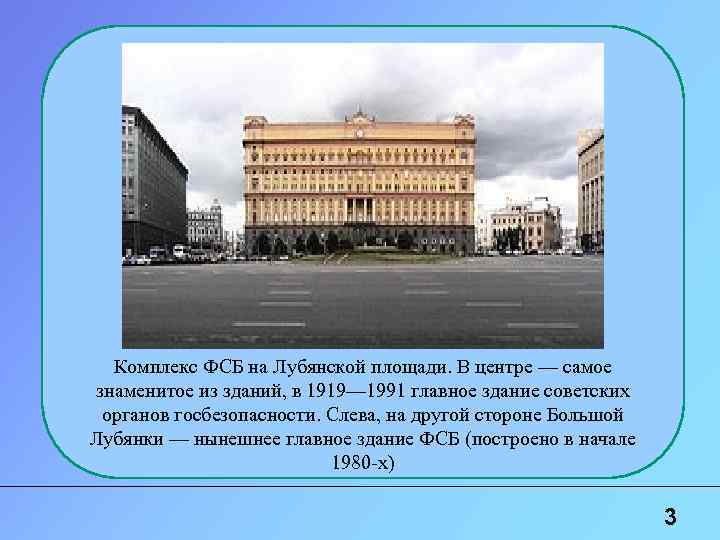 Комплекс ФСБ на Лубянской площади. В центре — самое знаменитое из зданий, в 1919—1991 главное здание советских органов госбезопасности. Слева, на другой стороне Большой Лубянки — нынешнее главное здание ФСБ (построено в начале 1980-х)

3